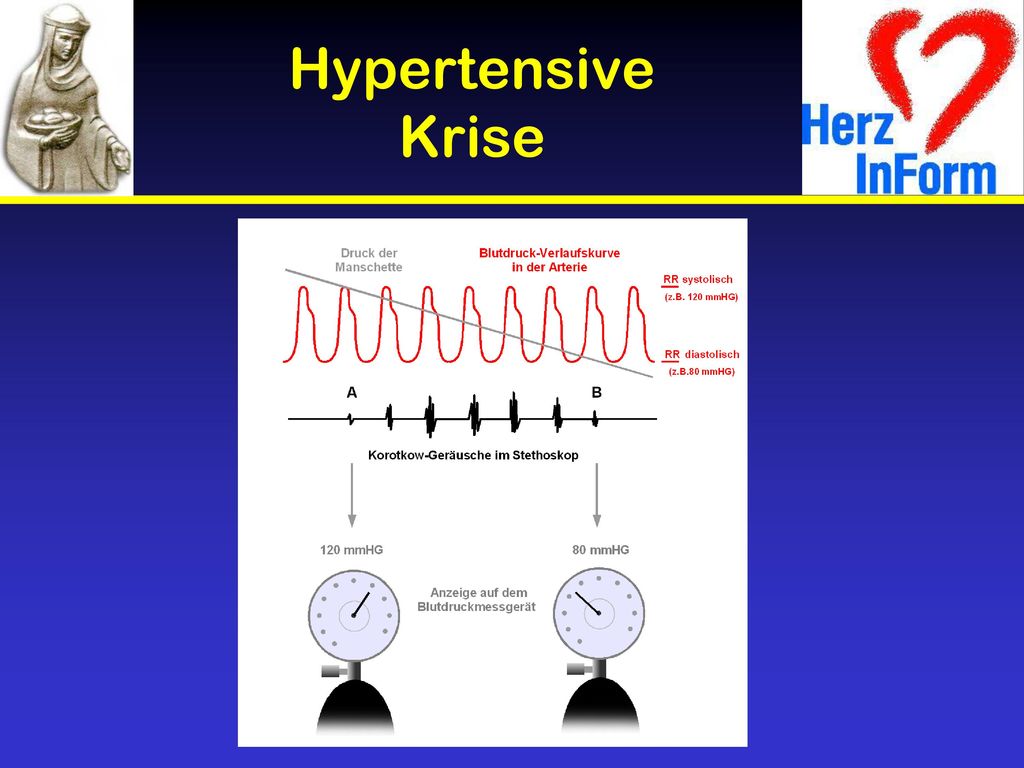 Hypertensive Krise

Herz InForm

Druck der Manschette

Blutdruck-Verlaufskurve in der Arterie

RR systolisch (z.B. 120 mmHG)

RR diastolisch (z.B.80 mmHG)

A

B

Korotkow-Geräusche im Stethoskop

120 mmHG

80 mmHG

Anzeige auf dem Blutdruckmessgerät